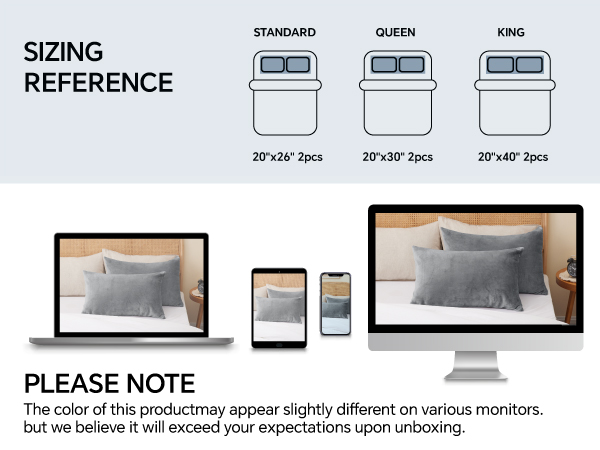 SIZING REFERENCE

STANDARD
20"x26" 2pcs

QUEEN
20"x30" 2pcs

KING
20"x40" 2pcs

PLEASE NOTE

The color of this productmay appear slightly different on various monitors. but we believe it will exceed your expectations upon unboxing.